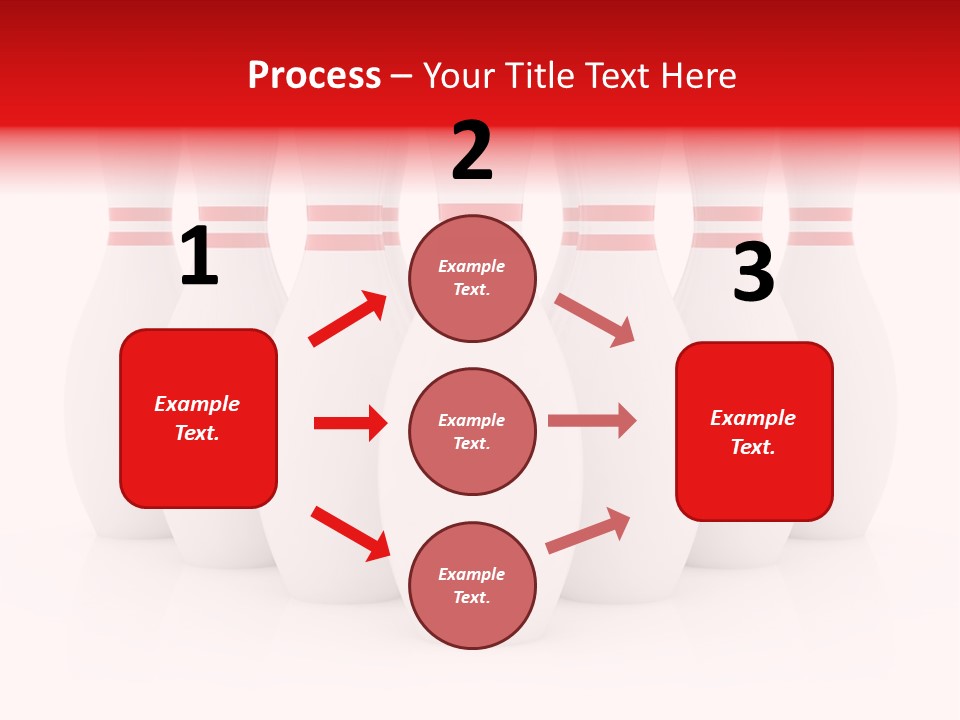 Process – Your Title Text Here

1

Example Text.

2

Example Text.

Example Text.

Example Text.

3

Example Text.